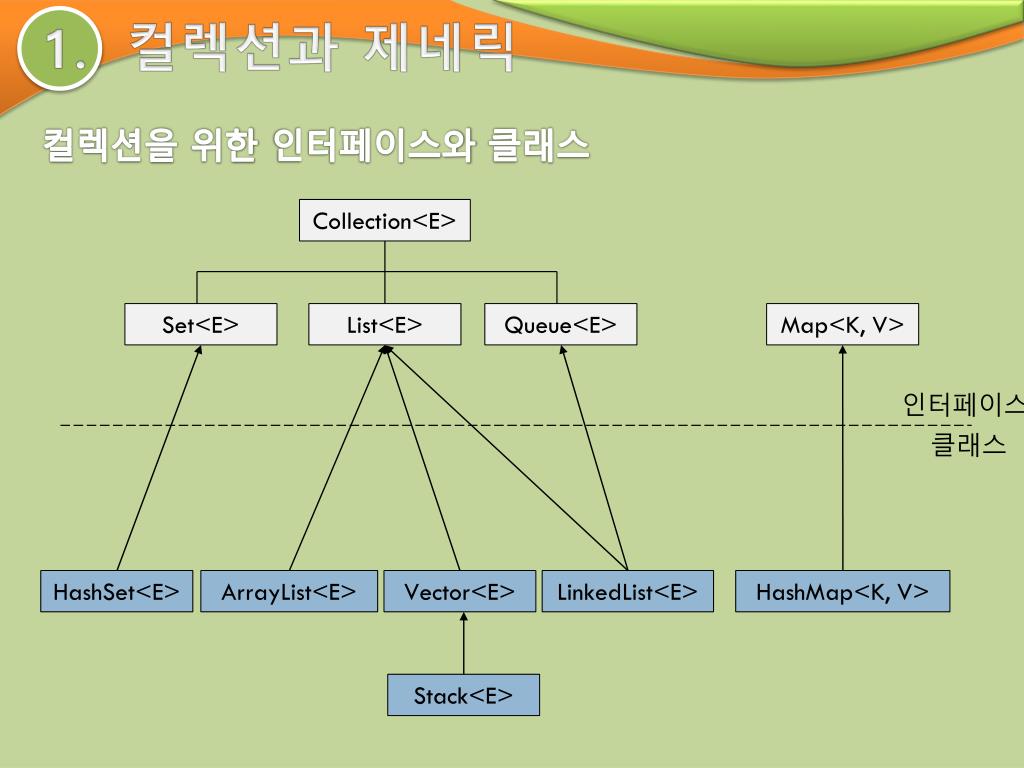 1. 컬렉션과 제네릭

컬렉션을 위한 인터페이스와 클래스

Collection<E>

Set<E>

List<E>

Queue<E>

Map<K, V>

인터페이스

클래스

HashSet<E>

ArrayList<E>

Vector<E>

LinkedList<E>

HashMap<K, V>

Stack<E>